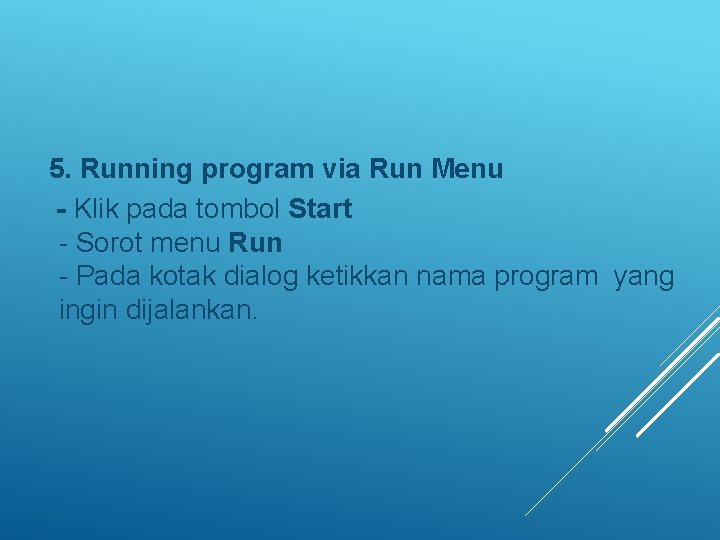 5. Running program via Run Menu
- Klik pada tombol Start
- Sorot menu Run
- Pada kotak dialog ketikkan nama program yang ingin dijalankan.